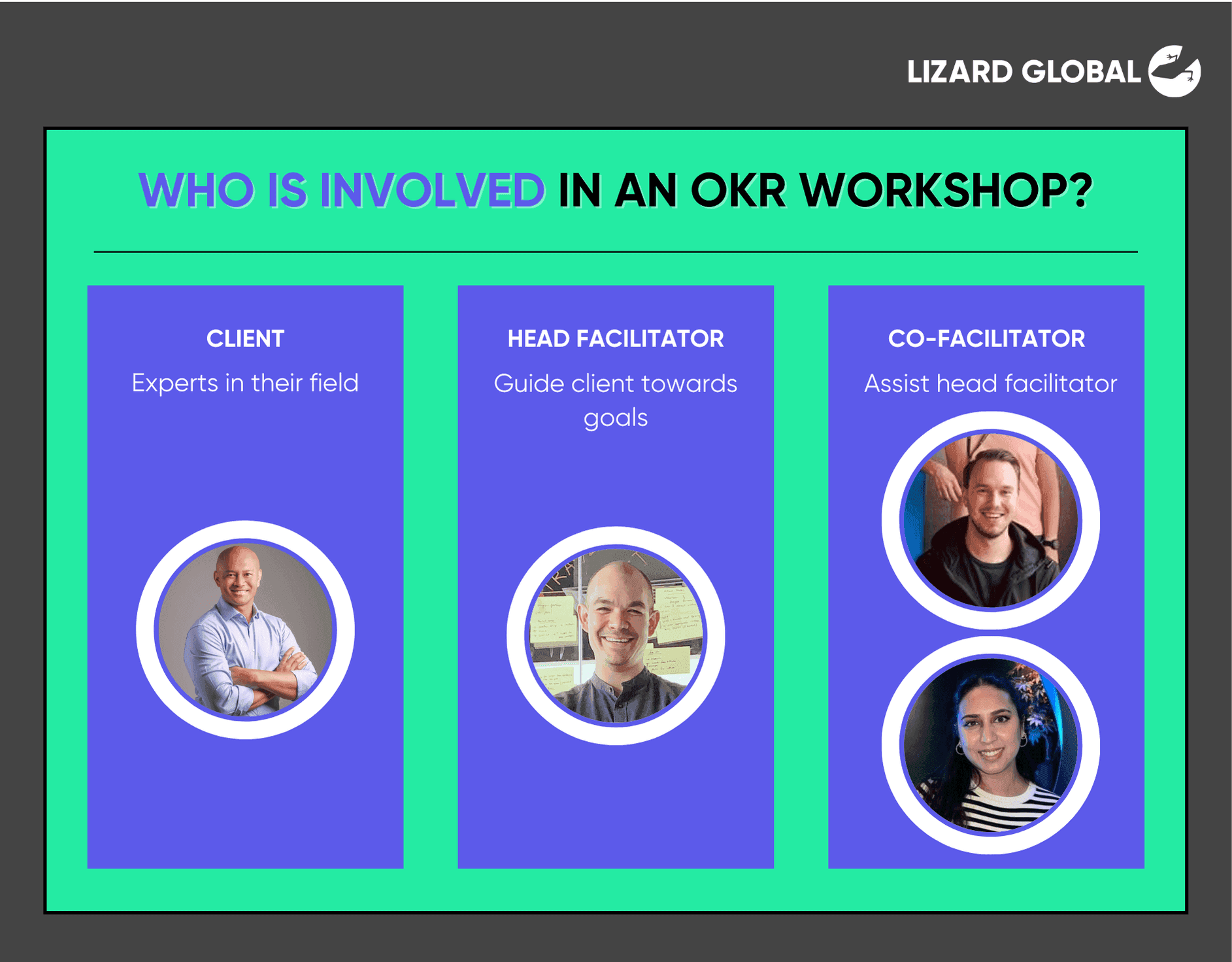 LIZARD GLOBAL

WHO IS INVOLVED IN AN OKR WORKSHOP?

CLIENT
Experts in their field

HEAD FACILITATOR
Guide client towards goals

CO-FACILITATOR
Assist head facilitator